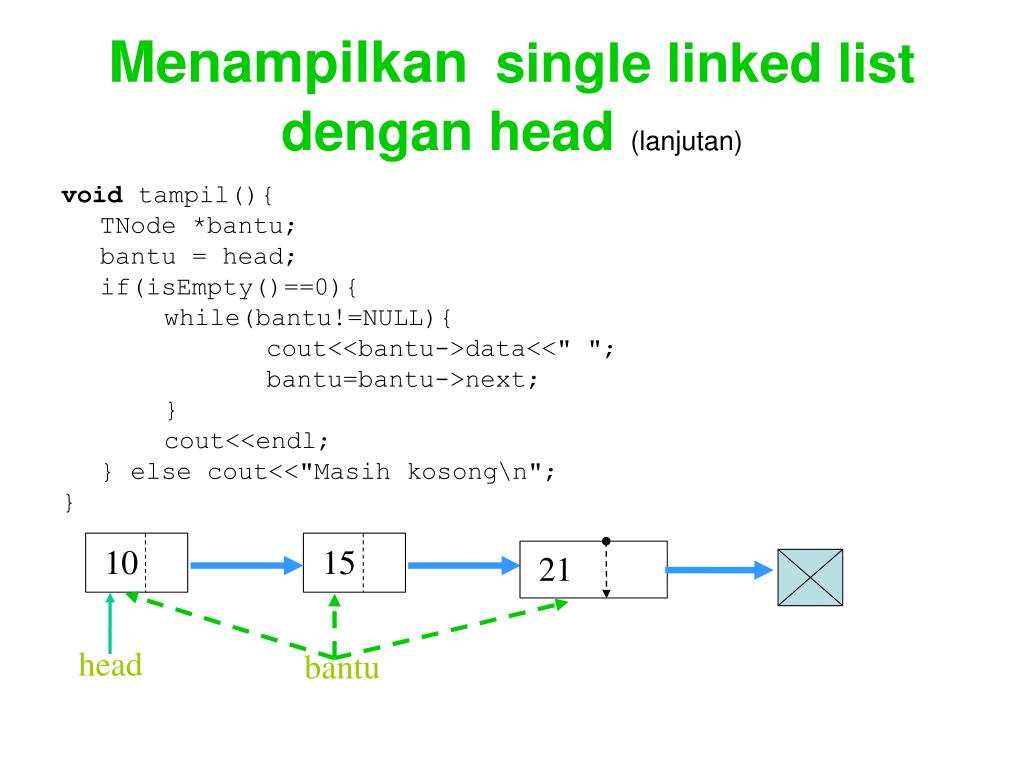 Menampilkan single linked list dengan head (lanjutan)

void tampil(){
TNode *bantu;
bantu = head;
if(isEmpty()==0){
while(bantu!=NULL){
cout<<bantu->data<<" ";
bantu=bantu->next;
}
cout<<endl;
} else cout<<"Masih kosong\n";
}

10

15

21

head

bantu